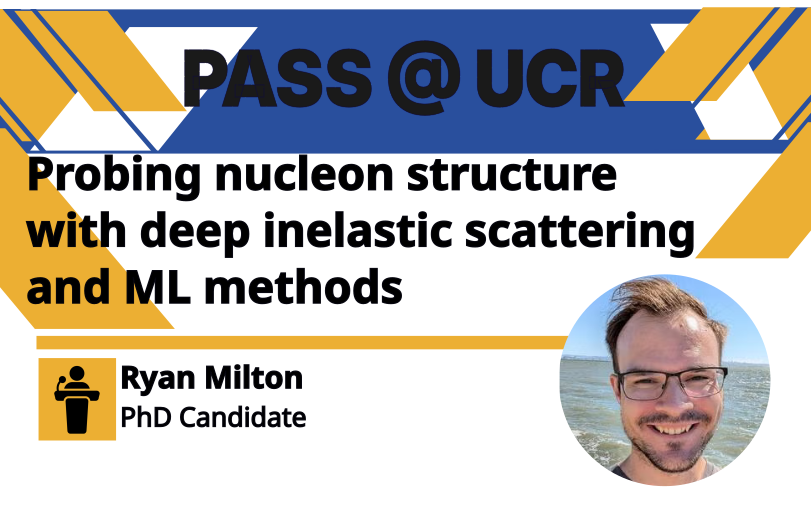 PASS @ UCR

Probing nucleon structure with deep inelastic scattering and ML methods

Ryan Milton
PhD Candidate